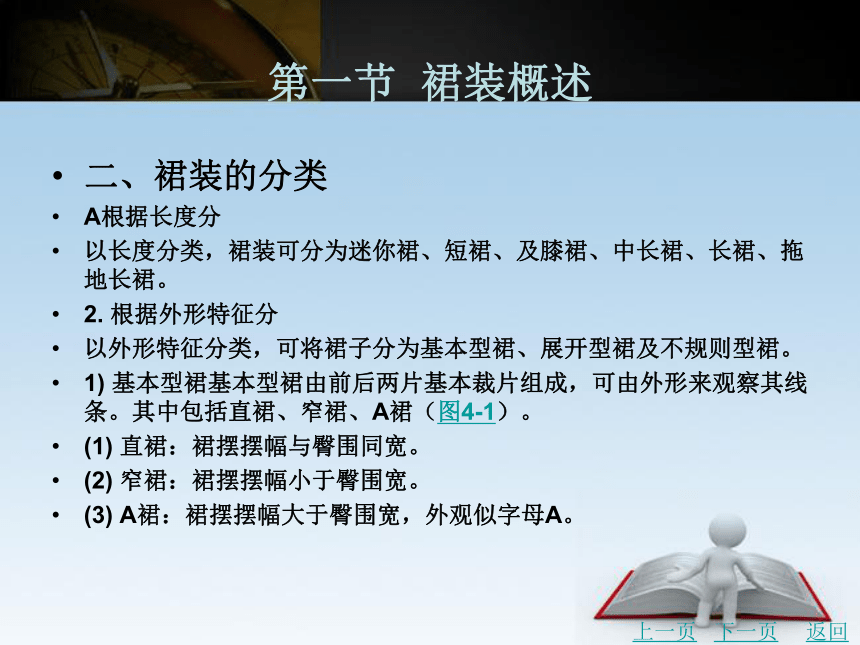 第一节 裙装概述

• 二、裙装的分类

• A根据长度分

• 以长度分类，裙装可分为迷你裙、短裙、及膝裙、中长裙、长裙、拖地长裙。

• 2. 根据外形特征分

• 以外形特征分类，可将裙子分为基本型裙、展开型裙及不规则型裙。

• 1) 基本型裙基本型裙由前后两片基本裁片组成，可由外形来观察其线条。其中包括直裙、窄裙、A裙（图4-1）。

• (1) 直裙：裙摆摆幅与臀围同宽。

• (2) 窄裙：裙摆摆幅小于臀围宽。

• (3) A裙：裙摆摆幅大于臀围宽，外观似字母A。

上一页 下一页 返回